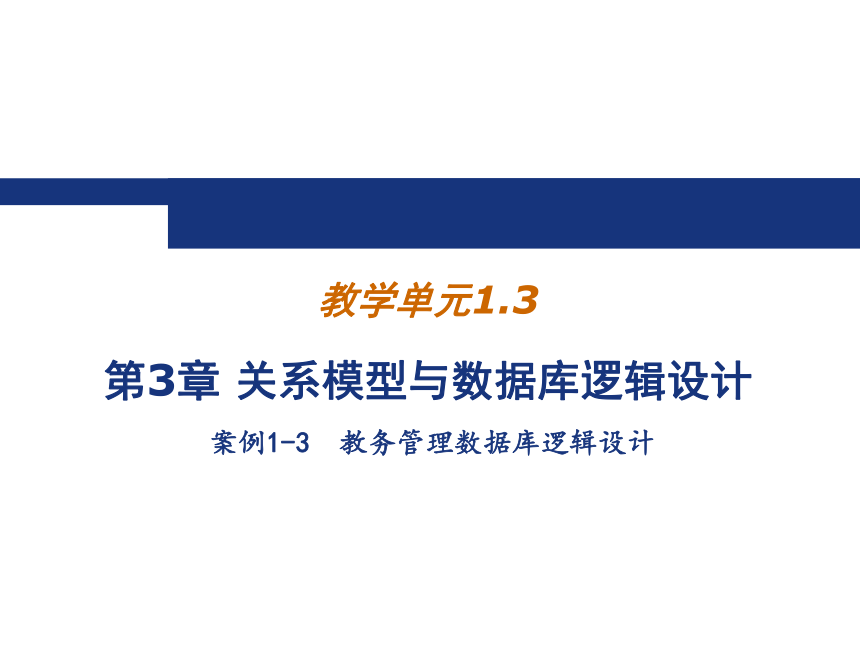 教学单元1.3

第3章 关系模型与数据库逻辑设计

案例1-3　教务管理数据库逻辑设计